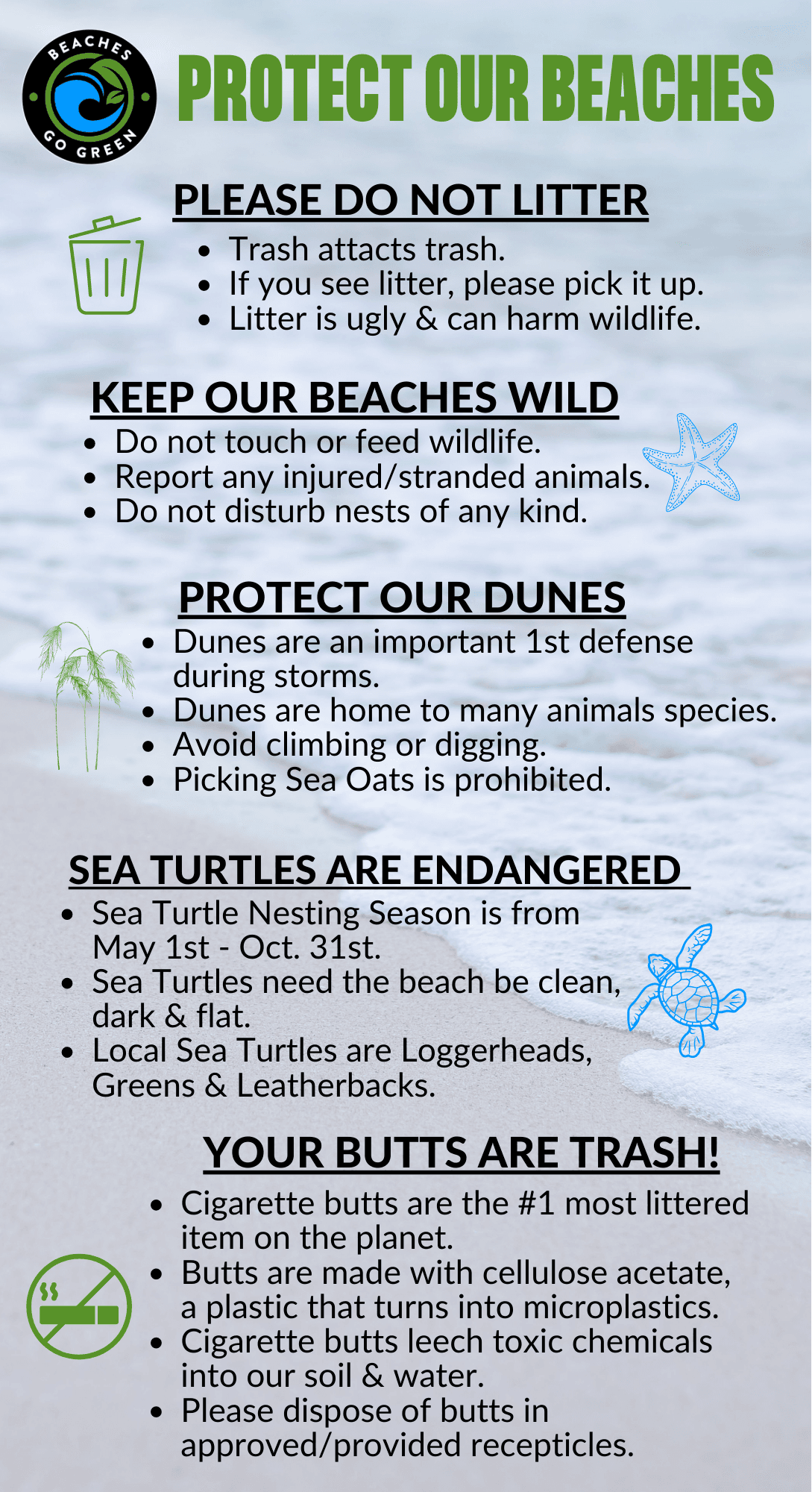 BEACHES GO GREEN

PROTECT OUR BEACHES

PLEASE DO NOT LITTER

- Trash attacts trash.
- If you see litter, please pick it up.
- Litter is ugly & can harm wildlife.

KEEP OUR BEACHES WILD

- Do not touch or feed wildlife.
- Report any injured/stranded animals.
- Do not disturb nests of any kind.

PROTECT OUR DUNES

- Dunes are an important 1st defense during storms.
- Dunes are home to many animals species.
- Avoid climbing or digging.
- Picking Sea Oats is prohibited.

SEA TURTLES ARE ENDANGERED

- Sea Turtle Nesting Season is from May 1st - Oct. 31st.
- Sea Turtles need the beach be clean, dark & flat.
- Local Sea Turtles are Loggerheads, Greens & Leatherbacks.

YOUR BUTTS ARE TRASH!

- Cigarette butts are the #1 most littered item on the planet.
- Butts are made with cellulose acetate, a plastic that turns into microplastics.
- Cigarette butts leech toxic chemicals into our soil & water.
- Please dispose of butts in approved/provided recepticles.